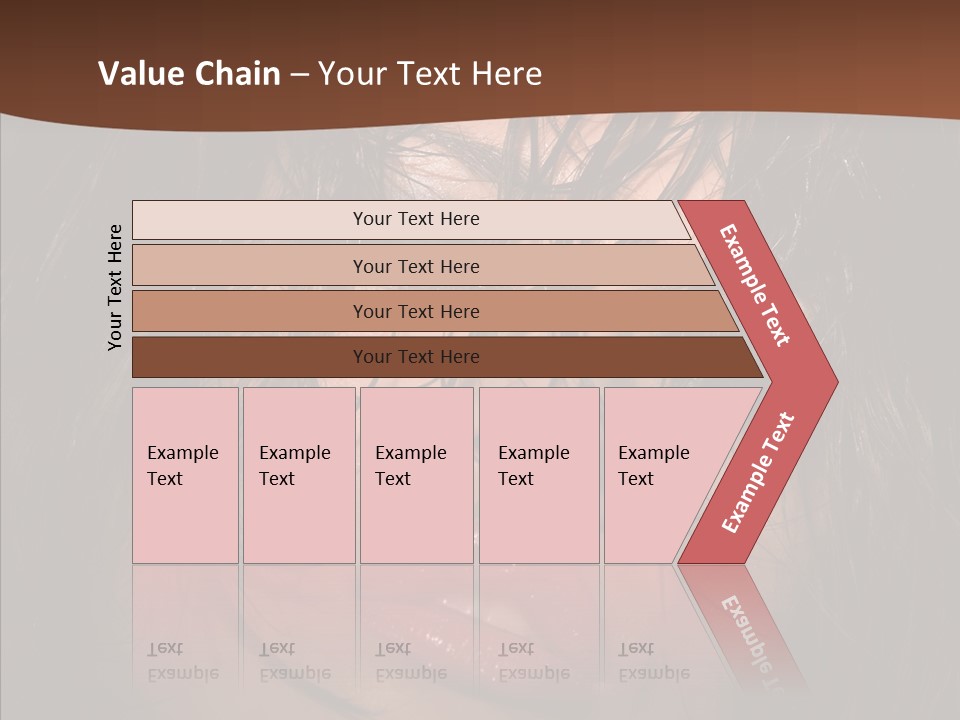 Value Chain – Your Text Here

Your Text Here

Your Text Here

Your Text Here

Your Text Here

Your Text Here

Example Text

Example Text

Example Text

Example Text

Example Text

Example Text

Example Text